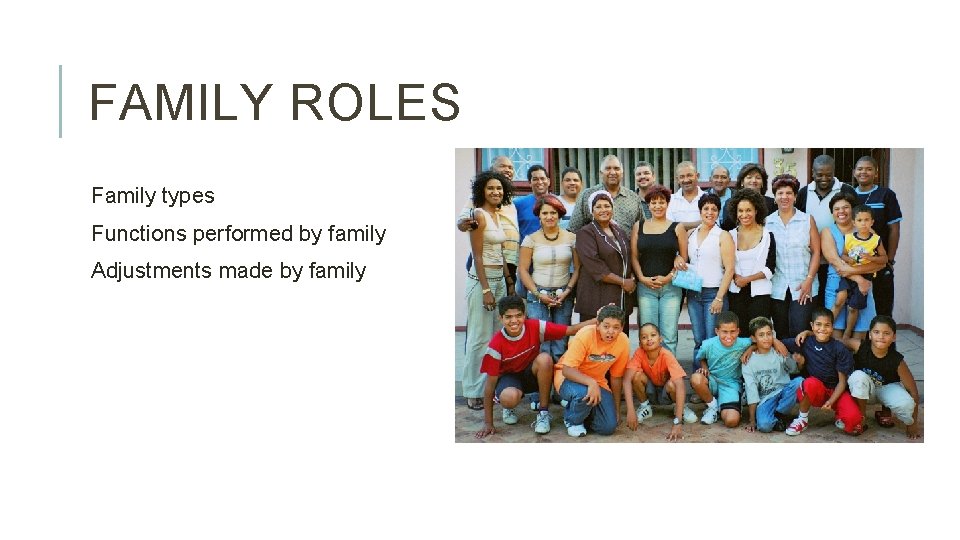 FAMILY ROLES

Family types

Functions performed by family

Adjustments made by family